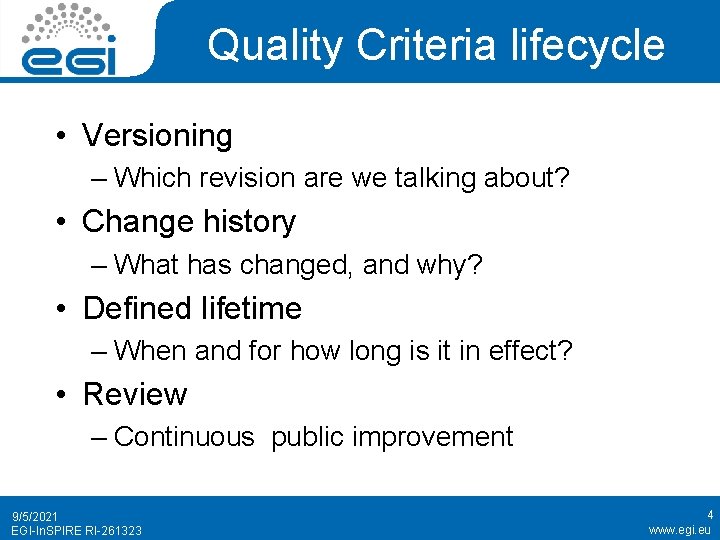 egi

Quality Criteria lifecycle

• Versioning
– Which revision are we talking about?
• Change history
– What has changed, and why?
• Defined lifetime
– When and for how long is it in effect?
• Review
– Continuous public improvement

9/5/2021
EGI-InSPIRE RI-261323

4
www.egi.eu